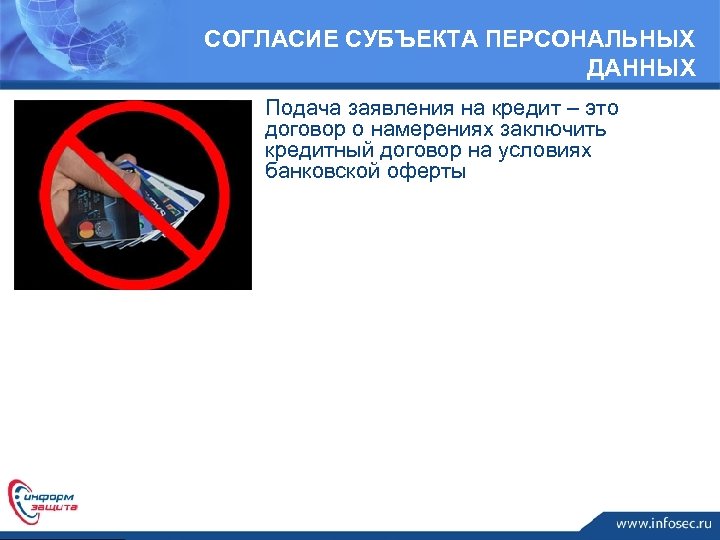 СОГЛАСИЕ СУБЪЕКТА ПЕРСОНАЛЬНЫХ ДАННЫХ

Подача заявления на кредит – это договор о намерениях заключить кредитный договор на условиях банковской оферты

информ защита

www.infosec.ru